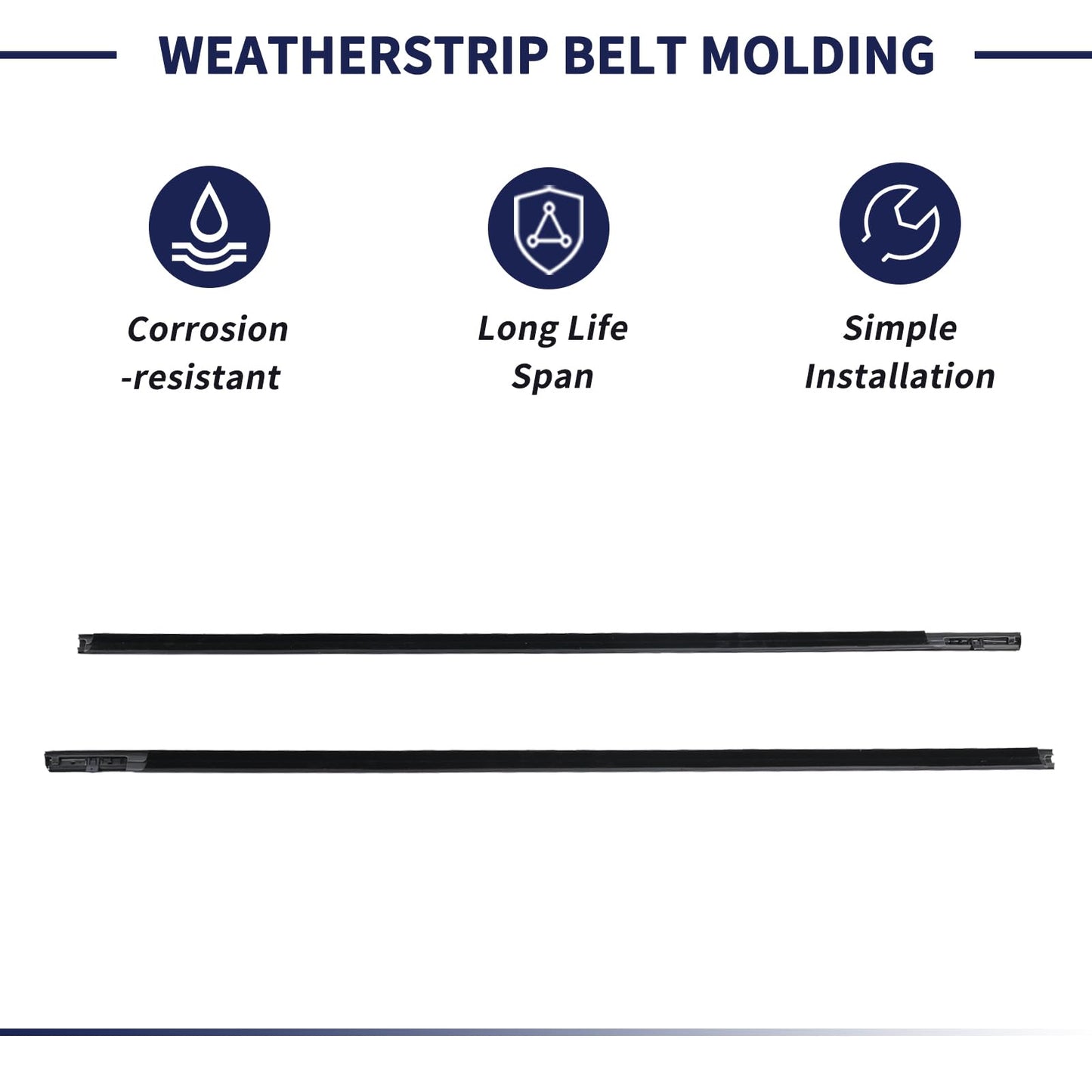 WEATHERSTRIP BELT MOLDING

Corrosion -resistant

Long Life Span

Simple Installation